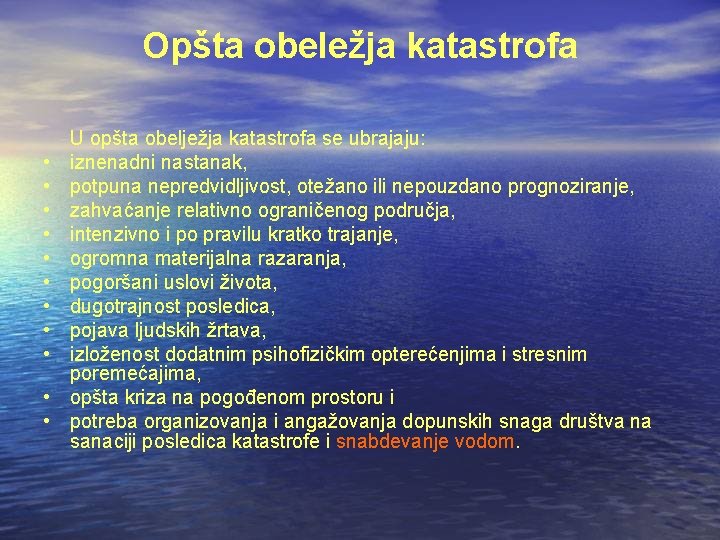 Opšta obeležja katastrofa

U opšta obelježja katastrofa se ubrajaju:
• iznenadni nastanak,
• potpuna nepredvidljivost, otežano ili nepouzdano prognoziranje,
• zahvaćanje relativno ograničenog područja,
• intenzivno i po pravilu kratko trajanje,
• ogromna materijalna razaranja,
• pogoršani uslovi života,
• dugotrajnost posledica,
• pojava ljudskih žrtava,
• izloženost dodatnim psihofizičkim opterećenjima i stresnim poremećajima,
• opšta kriza na pogođenom prostoru i
• potreba organizovanja i angažovanja dopunskih snaga društva na sanaciji posledica katastrofe i snabdevanje vodom.